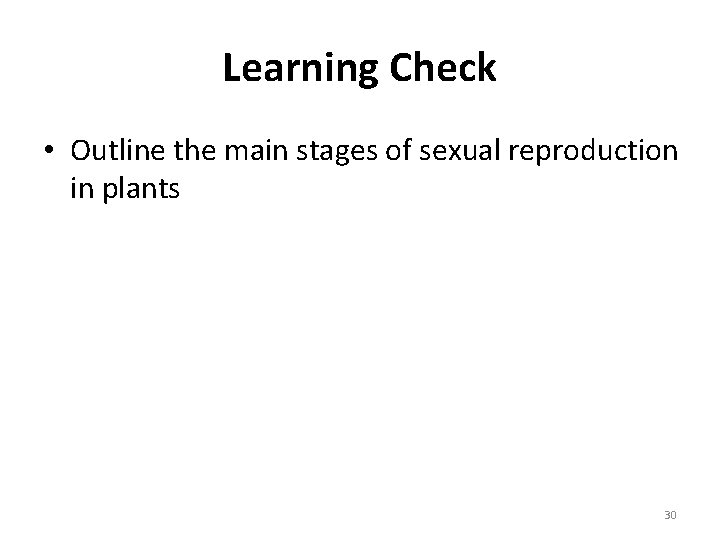 Learning Check

• Outline the main stages of sexual reproduction in plants

30